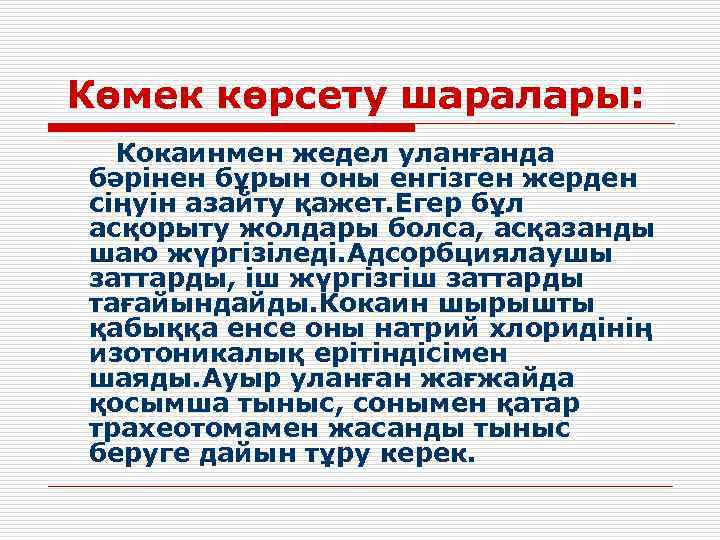 Көмек көрсету шаралары:

Кокаинмен жедел уланғанда бәрінен бұрын оны енгізген жерден сіңуін азайту қажет.Егер бұл асқорыту жолдары болса, асқазанды шаю жүргізіледі.Адсорбциялаушы заттарды, іш жүргізгіш заттарды тағайындайды.Кокаин шырышты қабыққа енсе оны натрий хлоридінің изотоникалық ерітіндісімен шаяды.Ауыр уланған жағжайда қосымша тыныс, сонымен қатар трахеотомамен жасанды тыныс беруге дайын тұру керек.